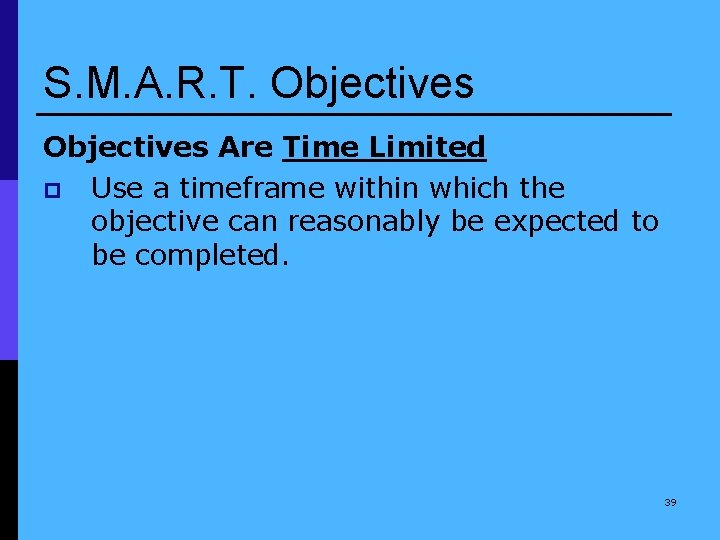 S.M.A.R.T. Objectives

Objectives Are Time Limited

Use a timeframe within which the objective can reasonably be expected to be completed.

39